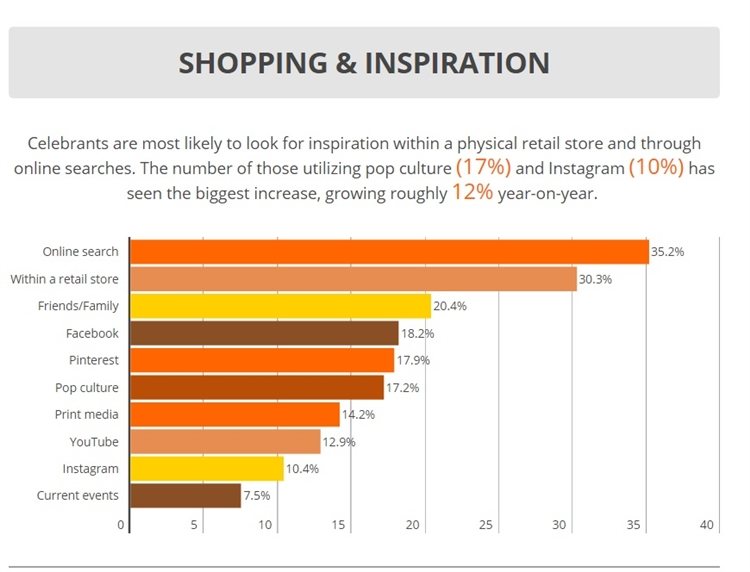 SHOPPING & INSPIRATION

Celebrants are most likely to look for inspiration within a physical retail store and through online searches. The number of those utilizing pop culture (17%) and Instagram (10%) has seen the biggest increase, growing roughly 12% year-on-year.

Online search 35.2%
Within a retail store 30.3%
Friends/Family 20.4%
Facebook 18.2%
Pinterest 17.9%
Pop culture 17.2%
Print media 14.2%
YouTube 12.9%
Instagram 10.4%
Current events 7.5%

0 5 10 15 20 25 30 35 40